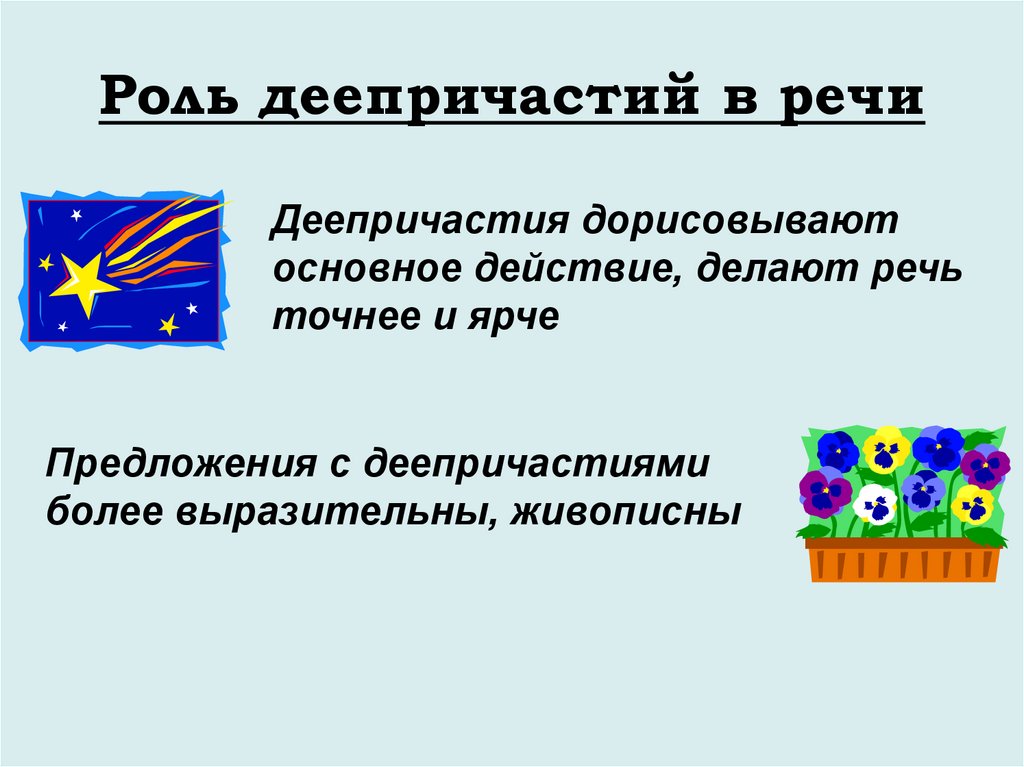 Роль деепричастий в речи

Деепричастия дорисовывают основное действие, делают речь точнее и ярче

Предложения с деепричастиями более выразительны, живописны